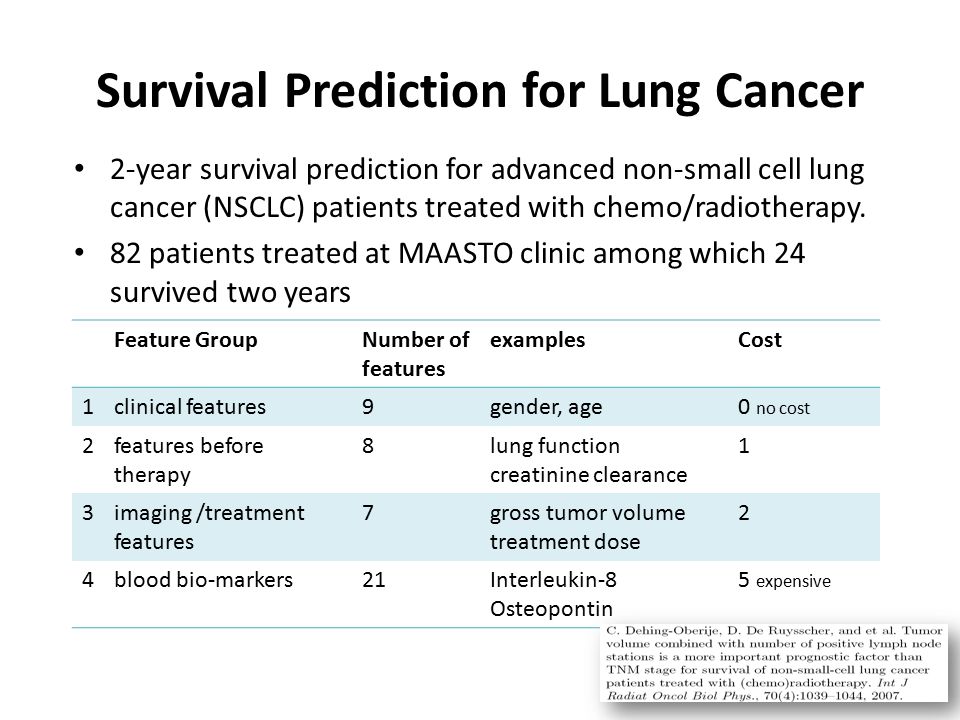 Survival Prediction for Lung Cancer

• 2-year survival prediction for advanced non-small cell lung cancer (NSCLC) patients treated with chemo/radiotherapy.

• 82 patients treated at MAASTO clinic among which 24 survived two years

| | Feature Group | Number of features | examples | Cost |
|---|---|---|---|---|
| 1 | clinical features | 9 | gender, age | 0 no cost |
| 2 | features before therapy | 8 | lung function creatinine clearance | 1 |
| 3 | imaging /treatment features | 7 | gross tumor volume treatment dose | 2 |
| 4 | blood bio-markers | 21 | Interleukin-8 Osteopontin | 5 expensive |

C. Dehing-Oberije, D. De Ruysscher, and et al. Tumor volume combined with number of positive lymph node stations is a more important prognostic factor than TNM stage for survival of non-small-cell lung cancer patients treated with (chemo)radiotherapy. Int J Radiat Oncol Biol Phys., 70(4):1039–1044, 2007.